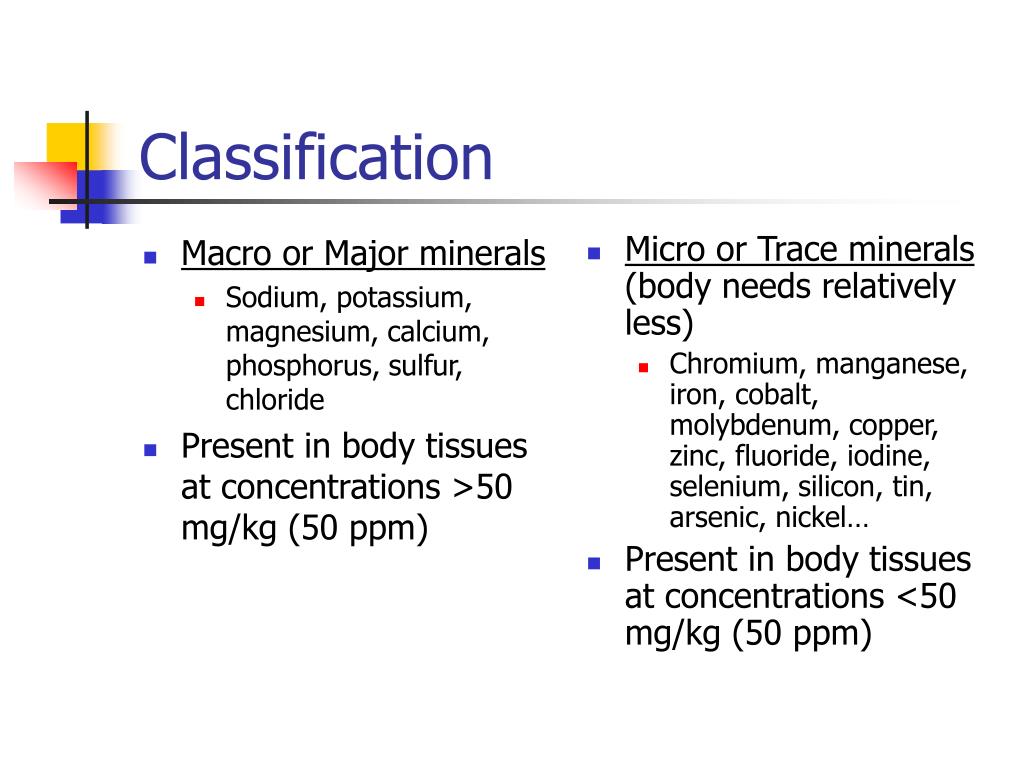 Classification

- Macro or Major minerals
  - Sodium, potassium, magnesium, calcium, phosphorus, sulfur, chloride
- Present in body tissues at concentrations >50 mg/kg (50 ppm)

- Micro or Trace minerals (body needs relatively less)
  - Chromium, manganese, iron, cobalt, molybdenum, copper, zinc, fluoride, iodine, selenium, silicon, tin, arsenic, nickel…
- Present in body tissues at concentrations <50 mg/kg (50 ppm)